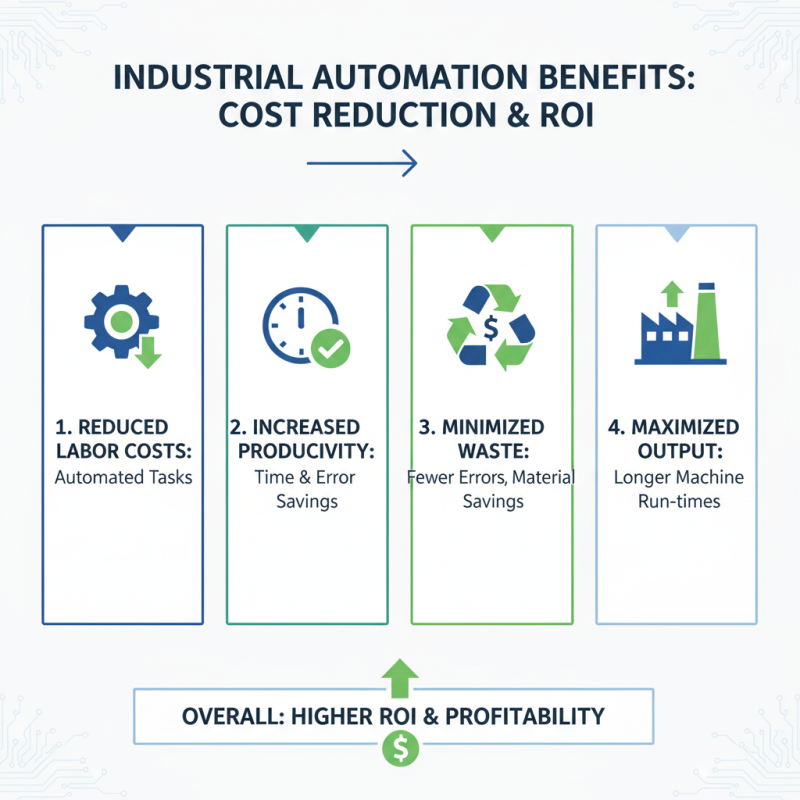 INDUSTRIAL AUTOMATION BENEFITS: COST REDUCTION & ROI

1. REDUCED LABOR COSTS:
Automated Tasks

2. INCREASED PRODUCIVITY:
Time & Error Savings

3. MINIMIZED WASTE:
Fewer Errors, Material Savings

$

4. MAXIMIZED OUTPUT:
Longer Machine Run-times

OVERALL: HIGHER ROI & PROFITABILITY

$